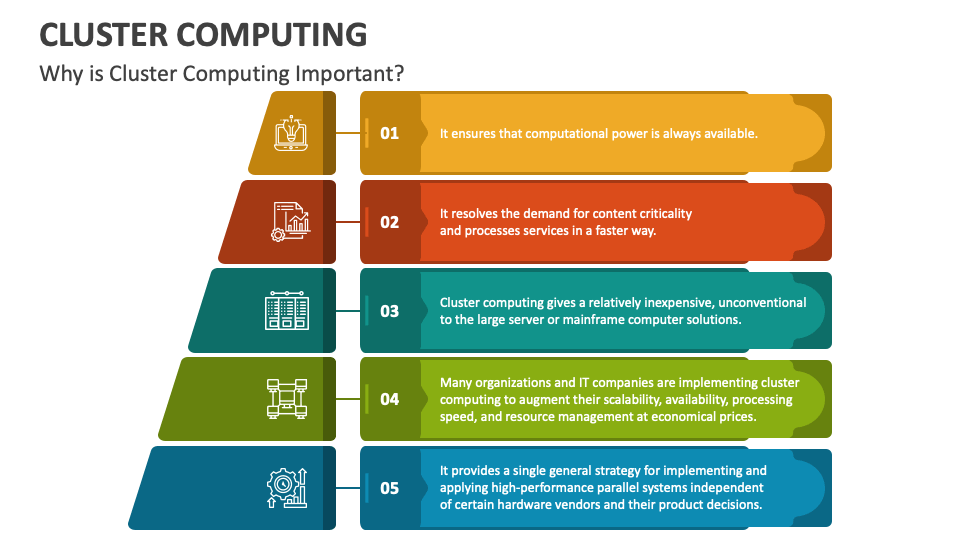 CLUSTER COMPUTING

Why is Cluster Computing Important?

01

It ensures that computational power is always available.

02

It resolves the demand for content criticality and processes services in a faster way.

03

Cluster computing gives a relatively inexpensive, unconventional to the large server or mainframe computer solutions.

04

Many organizations and IT companies are implementing cluster computing to augment their scalability, availability, processing speed, and resource management at economical prices.

05

It provides a single general strategy for implementing and applying high-performance parallel systems independent of certain hardware vendors and their product decisions.